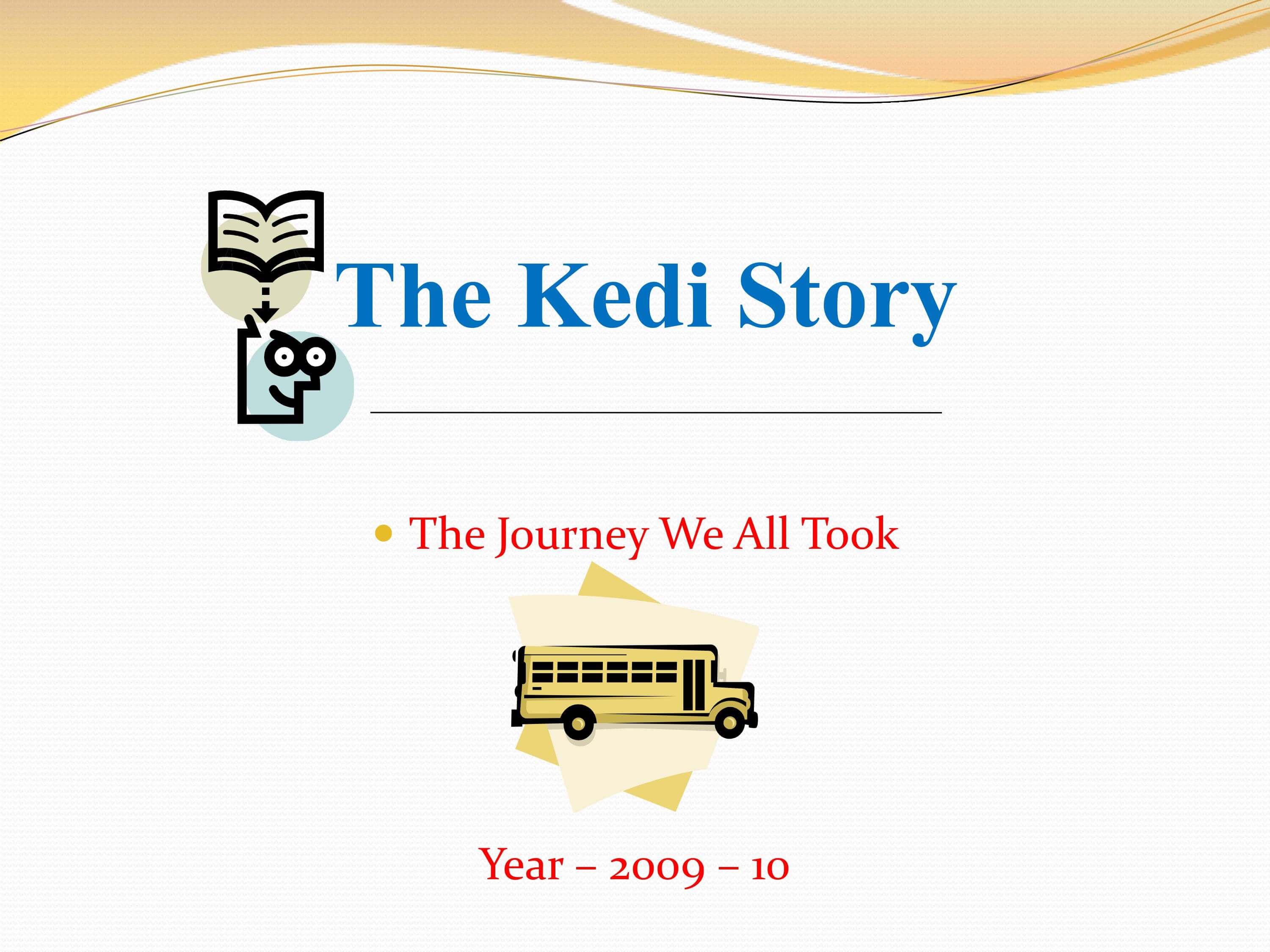 The Kedi Story

• The Journey We All Took

Year – 2009 – 10